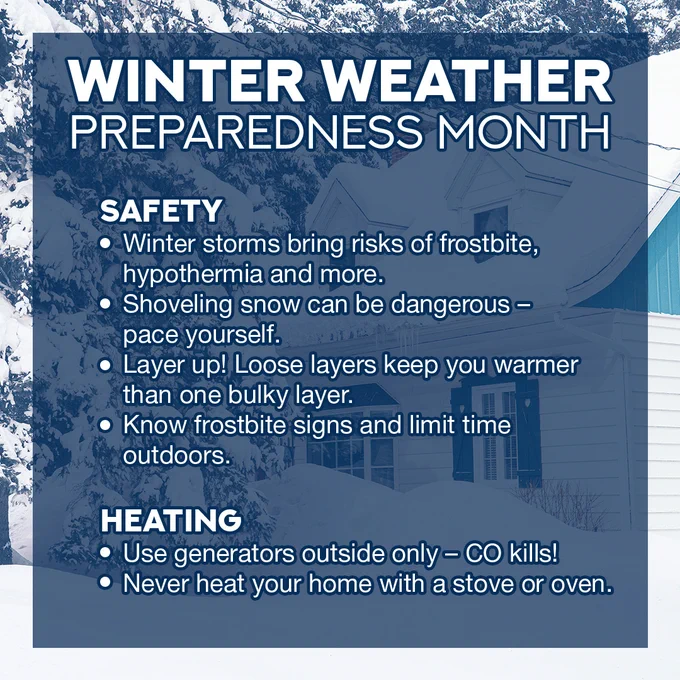 WINTER WEATHER
PREPAREDNESS MONTH

SAFETY
• Winter storms bring risks of frostbite, hypothermia and more.
• Shoveling snow can be dangerous – pace yourself.
• Layer up! Loose layers keep you warmer than one bulky layer.
• Know frostbite signs and limit time outdoors.

HEATING
• Use generators outside only – CO kills!
• Never heat your home with a stove or oven.